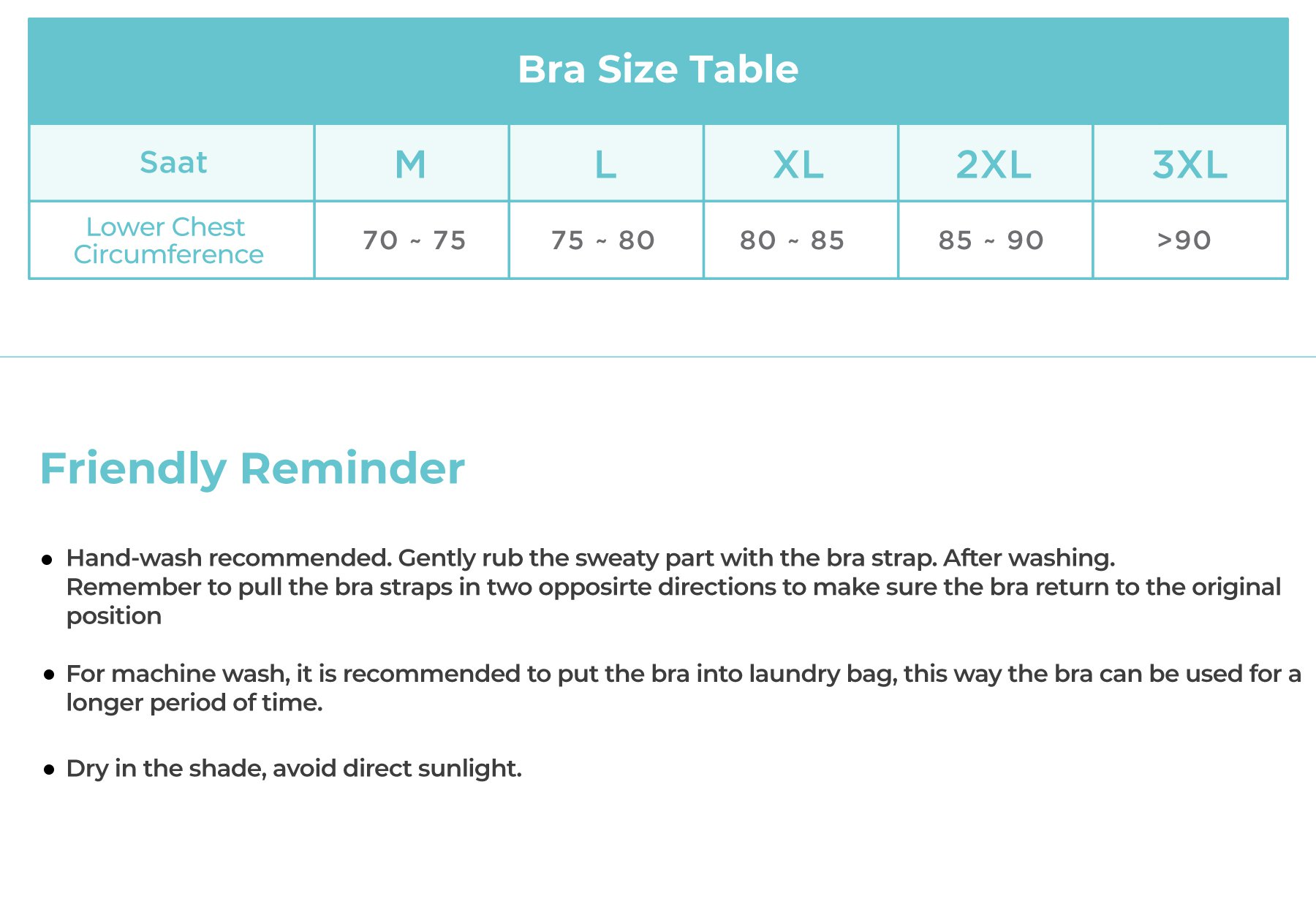 Bra Size Table

| Saat | M | L | XL | 2XL | 3XL |
|---|---|---|---|---|---|
| Lower Chest Circumference | 70 ~ 75 | 75 ~ 80 | 80 ~ 85 | 85 ~ 90 | >90 |

Friendly Reminder

• Hand-wash recommended. Gently rub the sweaty part with the bra strap. After washing. Remember to pull the bra straps in two opposirte directions to make sure the bra return to the original position

• For machine wash, it is recommended to put the bra into laundry bag, this way the bra can be used for a longer period of time.

• Dry in the shade, avoid direct sunlight.